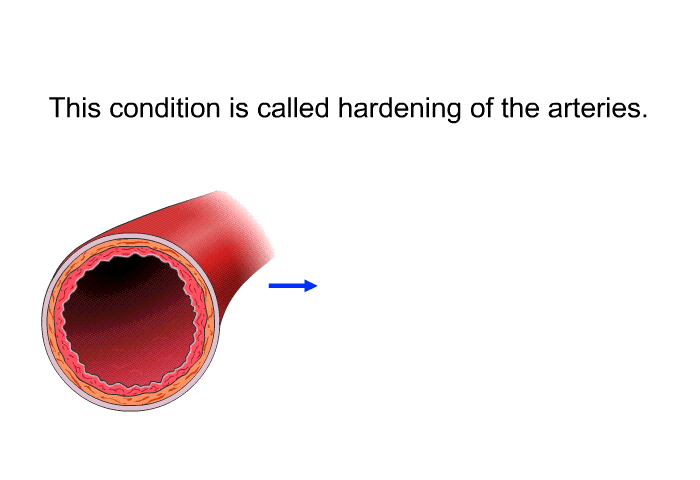 This condition is called hardening of the arteries.